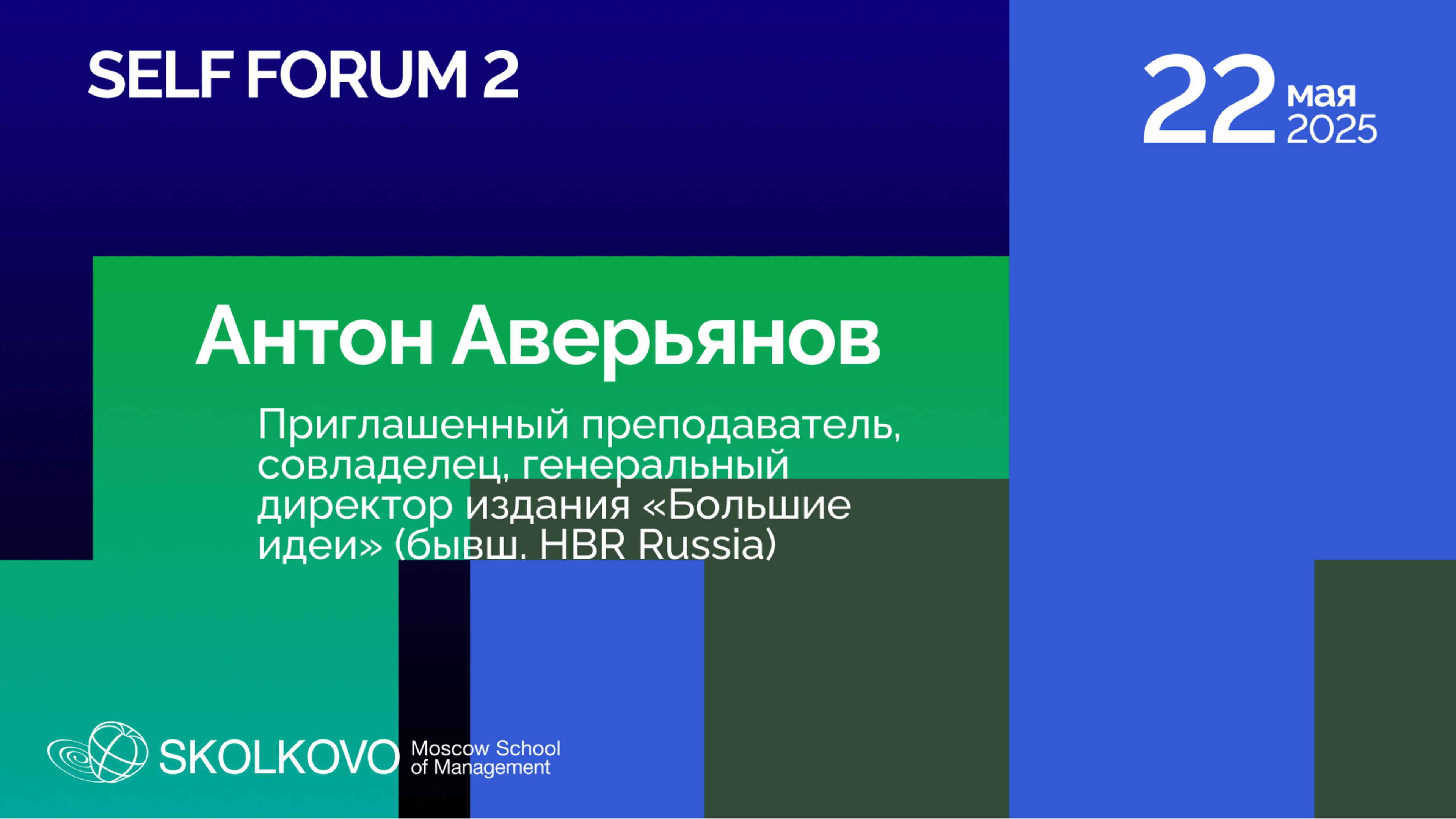 SELF FORUM 2

22 мая 2025

Антон Аверьянов

Приглашенный преподаватель, совладелец, генеральный директор издания «Большие идеи» (бывш. HBR Russia)

SKOLKOVO Moscow School of Management